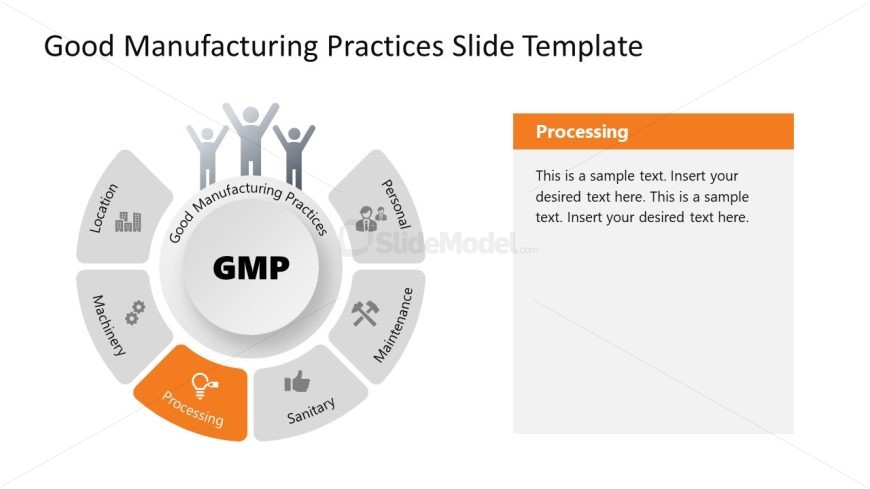 Good Manufacturing Practices Slide Template

Good Manufacturing Practices

GMP

Location

Personal

Machinery

Maintenance

Processing

Sanitary

SlideModel.com

Processing

This is a sample text. Insert your desired text here. This is a sample text. Insert your desired text here.